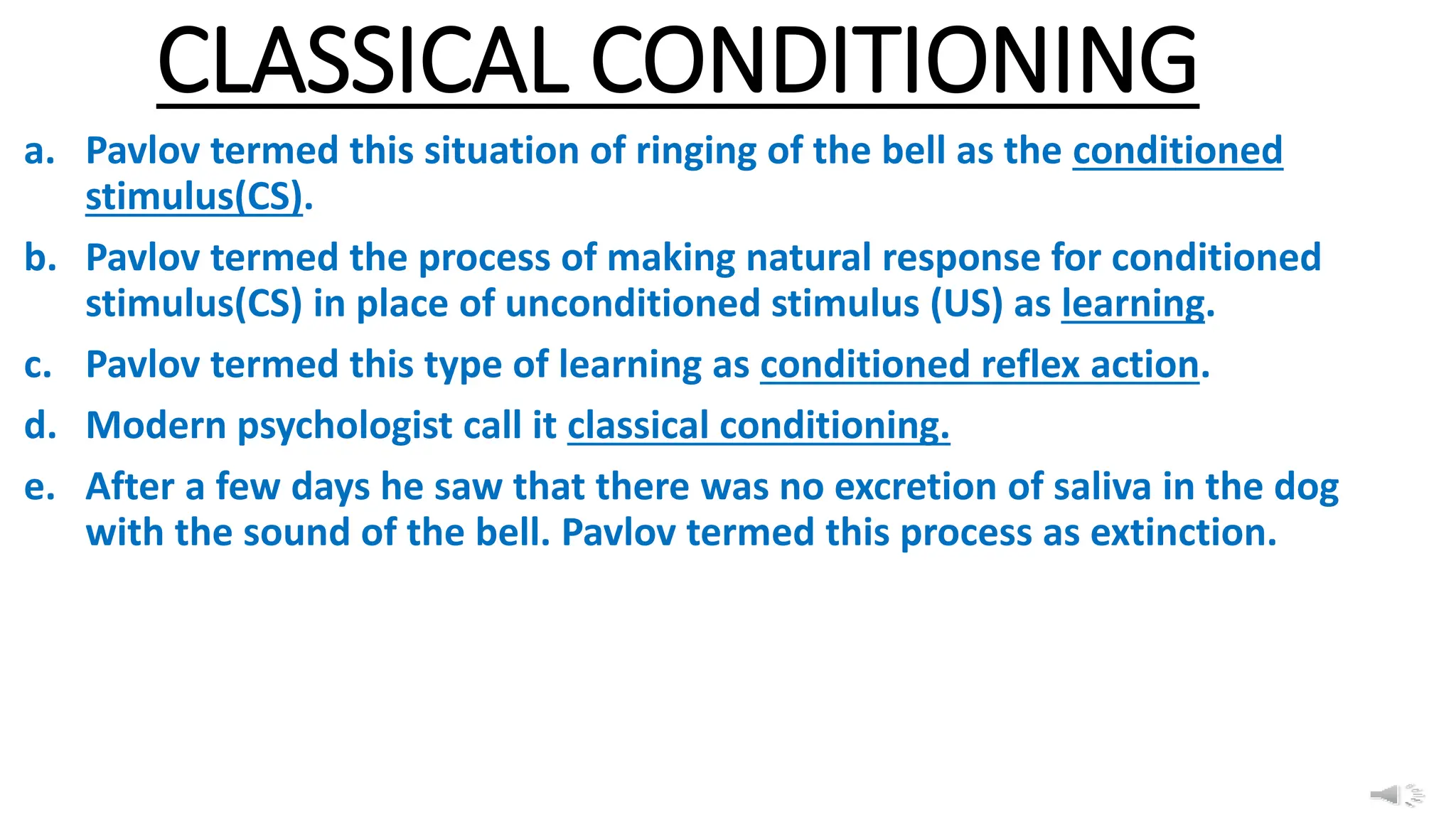 CLASSICAL CONDITIONING

a. Pavlov termed this situation of ringing of the bell as the conditioned stimulus(CS).

b. Pavlov termed the process of making natural response for conditioned stimulus(CS) in place of unconditioned stimulus (US) as learning.

c. Pavlov termed this type of learning as conditioned reflex action.

d. Modern psychologist call it classical conditioning.

e. After a few days he saw that there was no excretion of saliva in the dog with the sound of the bell. Pavlov termed this process as extinction.